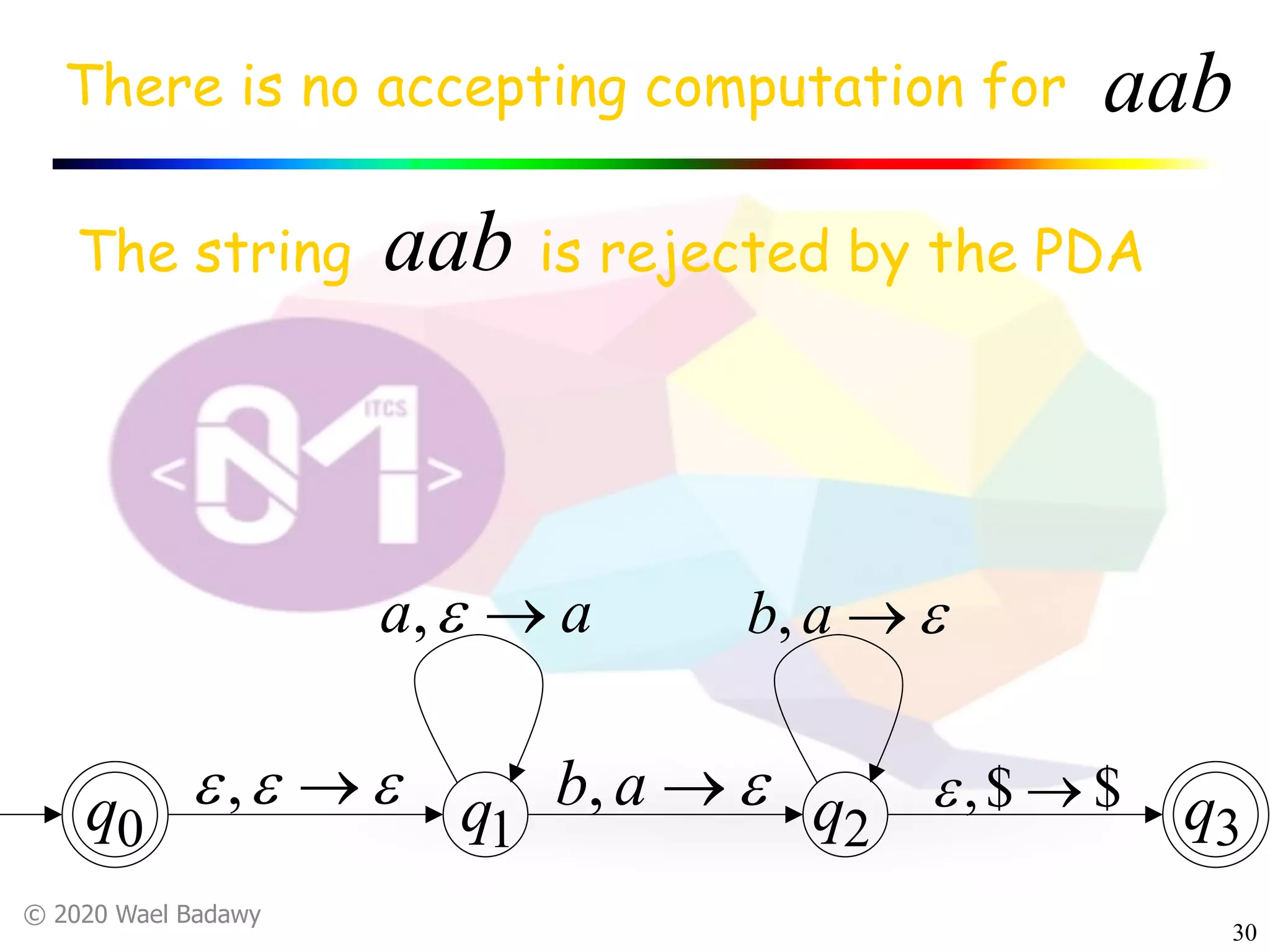 There is no accepting computation for $aab$

The string $aab$ is rejected by the PDA

ITCS

$a, \varepsilon \rightarrow a$

$b, a \rightarrow \varepsilon$

$q_0$ $\varepsilon, \varepsilon \rightarrow \varepsilon$ $q_1$ $b, a \rightarrow \varepsilon$ $q_2$ $\varepsilon, \$ \rightarrow \$$ $q_3$

© 2020 Wael Badawy

30